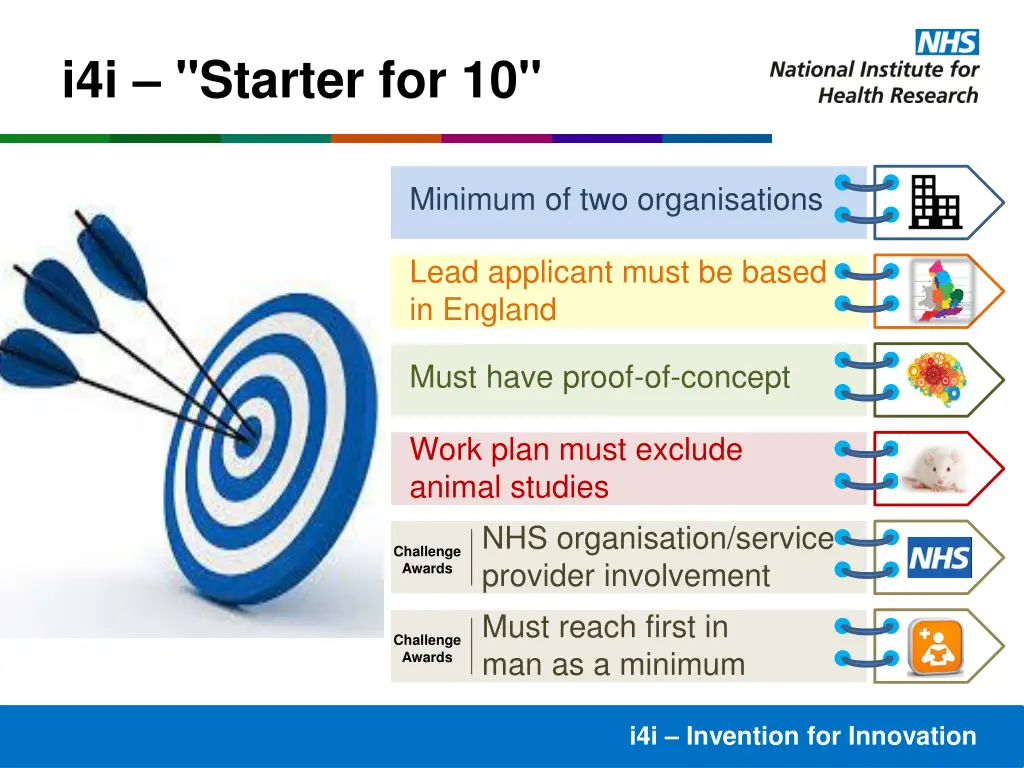 i4i – "Starter for 10"

NHS
National Institute for
Health Research

Minimum of two organisations

Lead applicant must be based in England

Must have proof-of-concept

Work plan must exclude animal studies

Challenge Awards

NHS organisation/service provider involvement

NHS

Challenge Awards

Must reach first in man as a minimum

i4i – Invention for Innovation